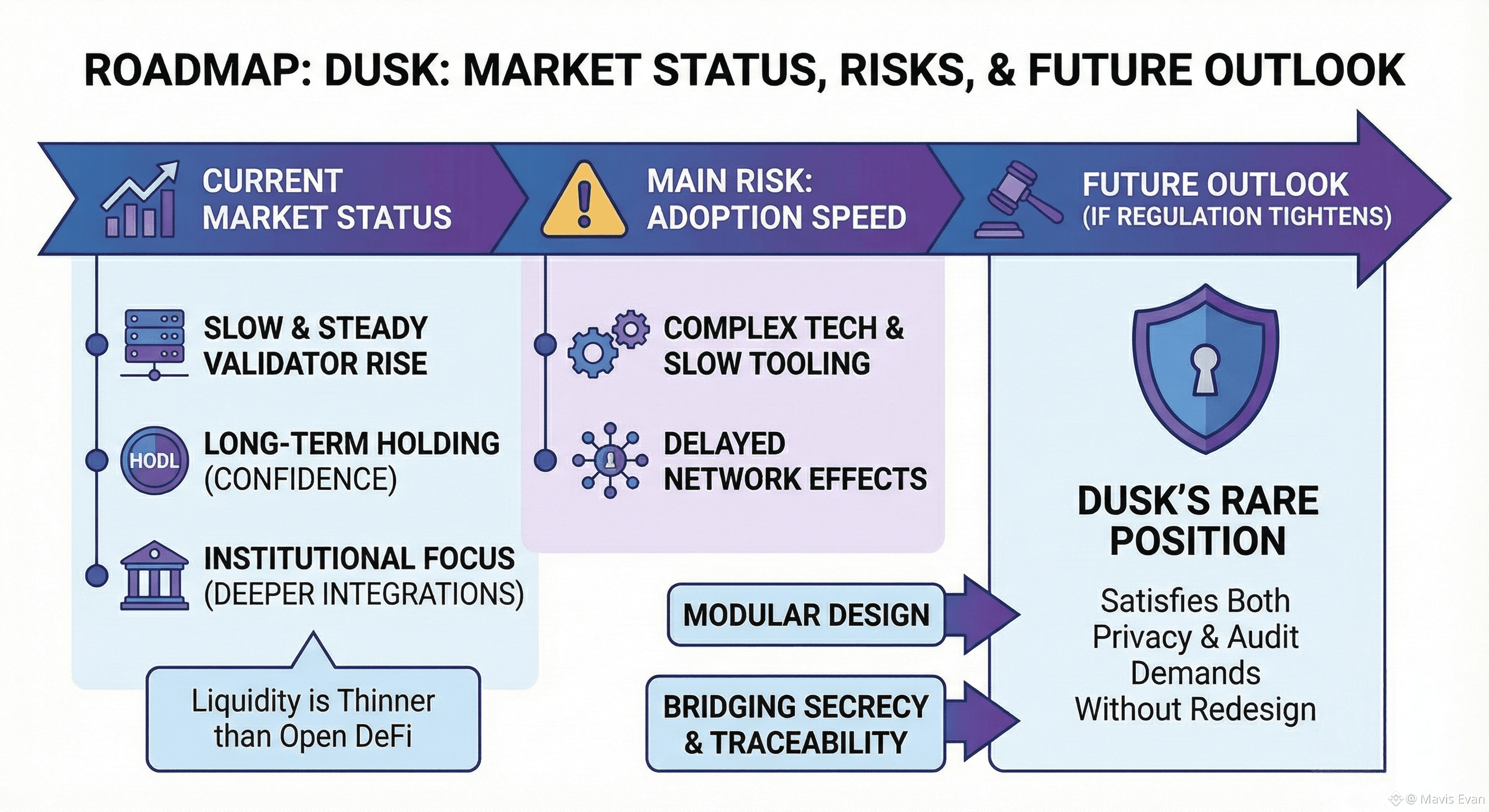 ROADMAP: DUSK: MARKET STATUS, RISKS, & FUTURE OUTLOOK

CURRENT MARKET STATUS

SLOW & STEADY VALIDATOR RISE

HODL

LONG-TERM HOLDING (CONFIDENCE)

INSTITUTIONAL FOCUS (DEEPER INTEGRATIONS)

Liquidity is Thinner than Open DeFi

MAIN RISK: ADOPTION SPEED

COMPLEX TECH & SLOW TOOLING

DELAYED NETWORK EFFECTS

MODULAR DESIGN

BRIDGING SECRECY & TRACEABILITY

FUTURE OUTLOOK (IF REGULATION TIGHTENS)

DUSK'S RARE POSITION

Satisfies Both Privacy & Audit Demands Without Redesign

@ Mavis Evan